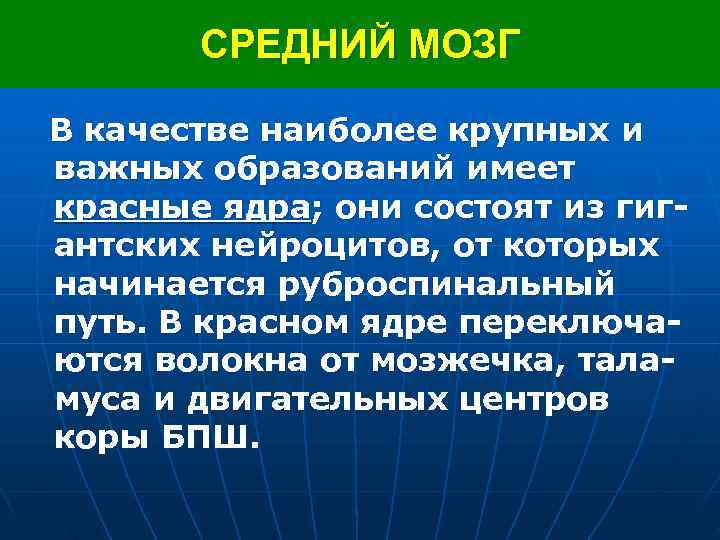 СРЕДНИЙ МОЗГ

В качестве наиболее крупных и важных образований имеет красные ядра; они состоят из гигантских нейроцитов, от которых начинается руброспинальный путь. В красном ядре переключаются волокна от мозжечка, таламуса и двигательных центров коры БПШ.